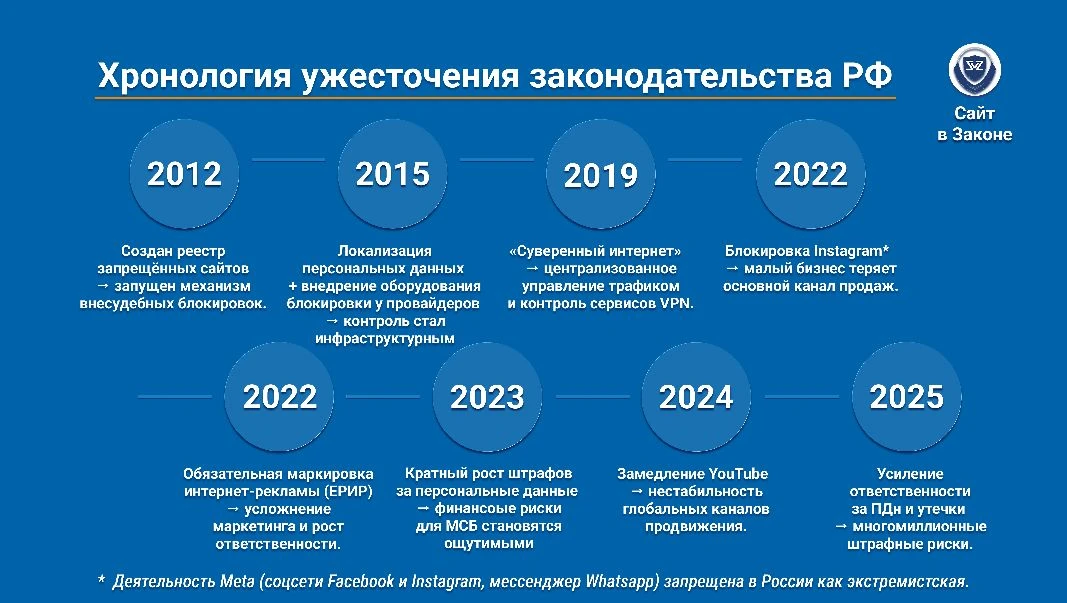 Хронология ужесточения законодательства РФ

Сайт в Законе

2012

Создан реестр запрещённых сайтов → запущен механизм внесудебных блокировок.

2015

Локализация персональных данных + внедрение оборудования блокировки у провайдеров → контроль стал инфраструктурным

2019

«Суверенный интернет» → централизованное управление трафиком и контроль сервисов VPN.

2022

Блокировка Instagram* → малый бизнес теряет основной канал продаж.

2022

Обязательная маркировка интернет-рекламы (ЕРИР) → усложнение маркетинга и рост ответственности.

2023

Кратный рост штрафов за персональные данные → финансоые риски для МСБ становятся ощутимыми

2024

Замедление YouTube → нестабильность глобальных каналов продвижения.

2025

Усиление ответственности за ПДн и утечки → многомиллионные штрафные риски.

* Деятельность Meta (соцсети Facebook и Instagram, мессенджер Whatsapp) запрещена в России как экстремистская.